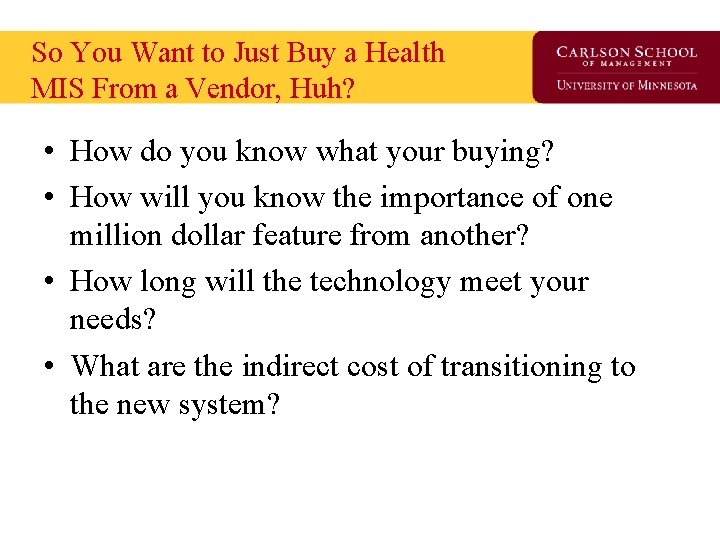 So You Want to Just Buy a Health MIS From a Vendor, Huh?

CARLSON SCHOOL OF MANAGEMENT
UNIVERSITY OF MINNESOTA

• How do you know what your buying?
• How will you know the importance of one million dollar feature from another?
• How long will the technology meet your needs?
• What are the indirect cost of transitioning to the new system?